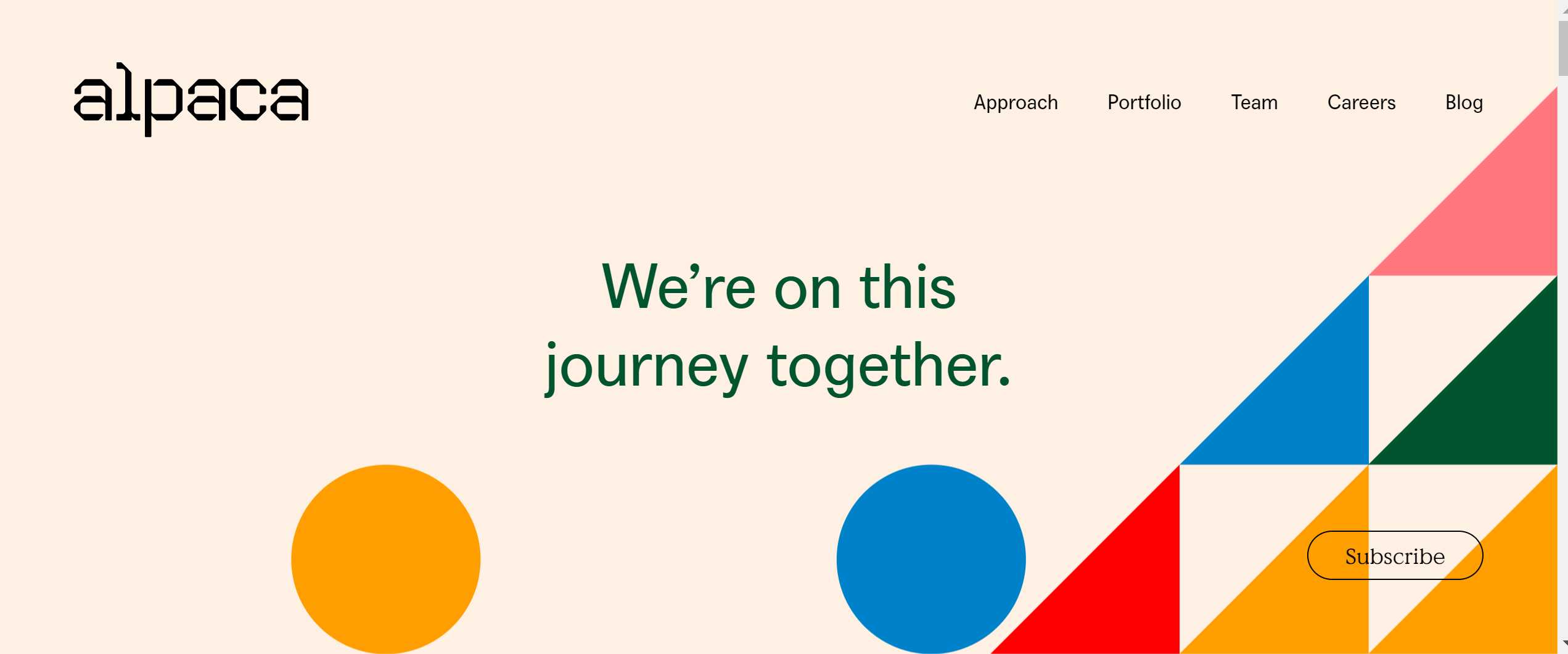 alpaca

Approach Portfolio Team Careers Blog

We’re on this journey together.

Subscribe